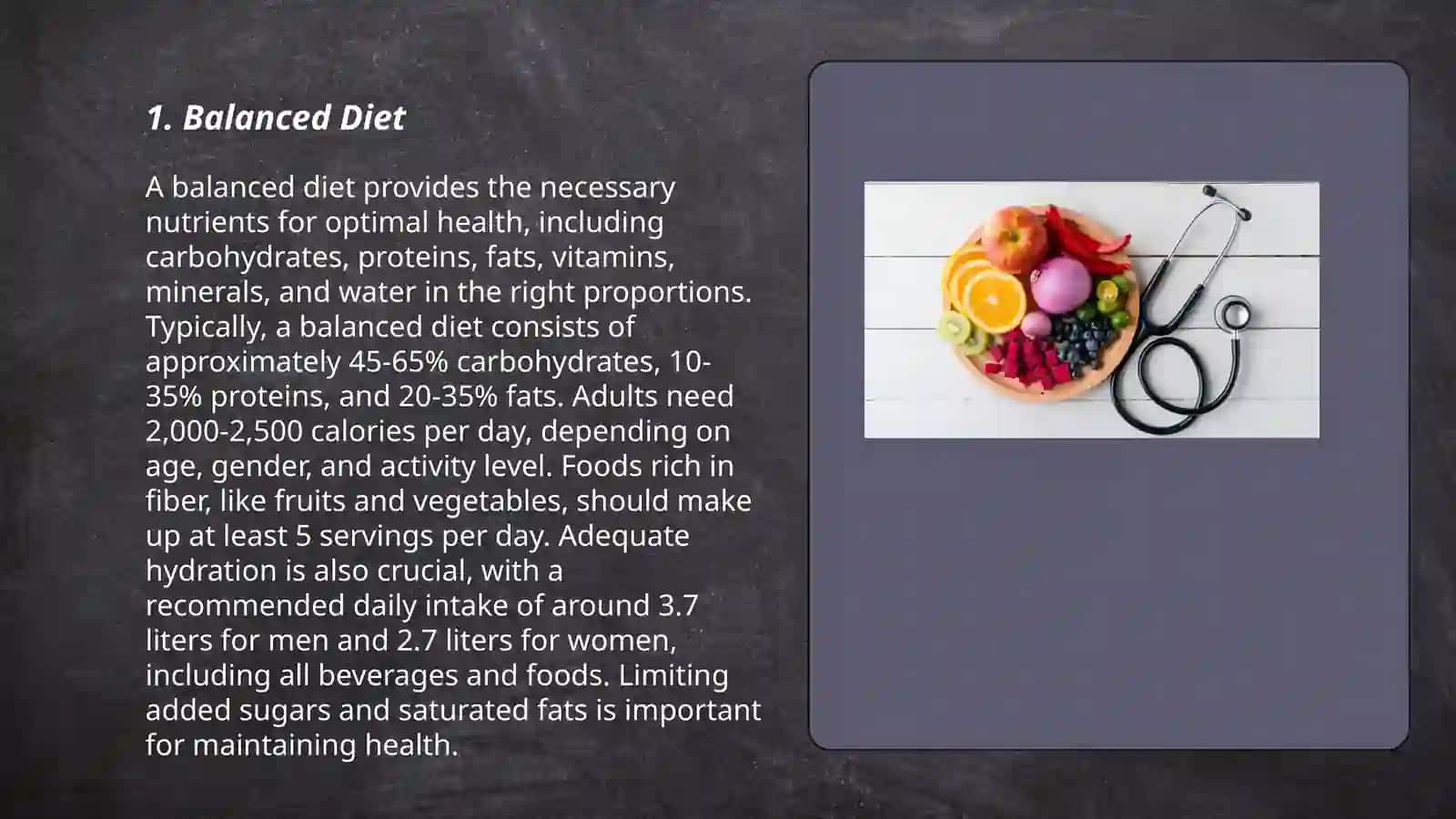 1. Balanced Diet

A balanced diet provides the necessary nutrients for optimal health, including carbohydrates, proteins, fats, vitamins, minerals, and water in the right proportions. Typically, a balanced diet consists of approximately 45-65% carbohydrates, 10-35% proteins, and 20-35% fats. Adults need 2,000-2,500 calories per day, depending on age, gender, and activity level. Foods rich in fiber, like fruits and vegetables, should make up at least 5 servings per day. Adequate hydration is also crucial, with a recommended daily intake of around 3.7 liters for men and 2.7 liters for women, including all beverages and foods. Limiting added sugars and saturated fats is important for maintaining health.